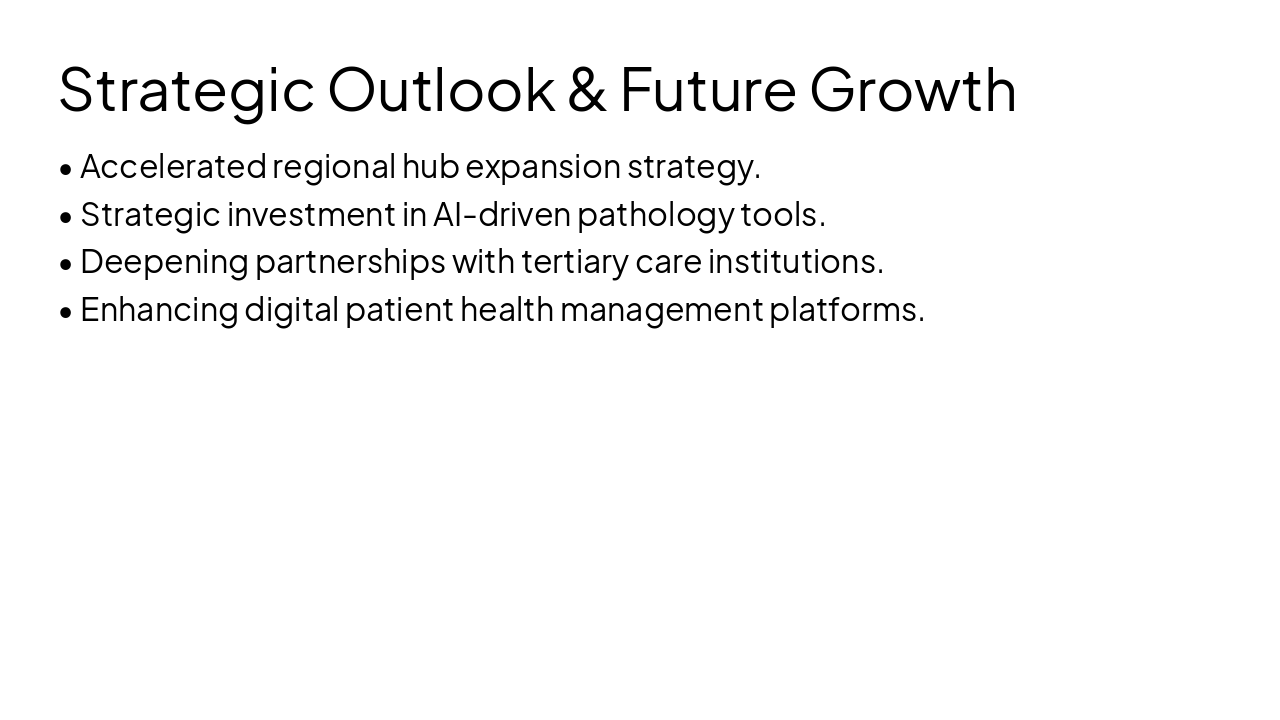 Strategic Outlook & Future Growth

• Accelerated regional hub expansion strategy.
• Strategic investment in AI-driven pathology tools.
• Deepening partnerships with tertiary care institutions.
• Enhancing digital patient health management platforms.